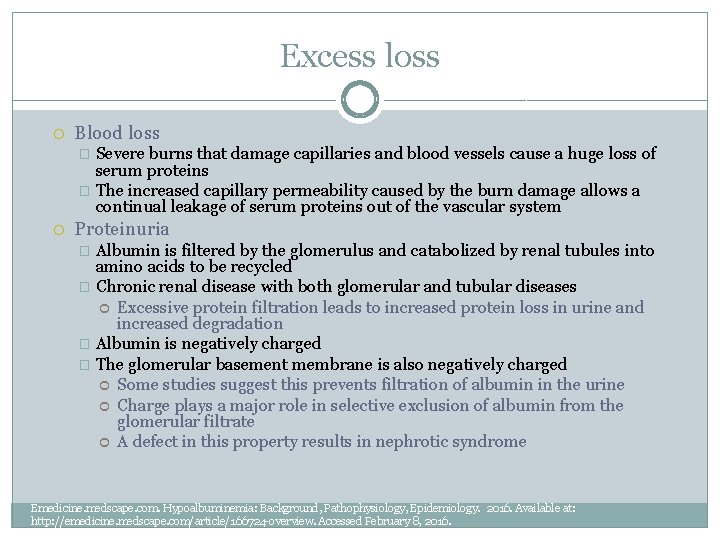 Excess loss

Blood loss

Severe burns that damage capillaries and blood vessels cause a huge loss of serum proteins

The increased capillary permeability caused by the burn damage allows a continual leakage of serum proteins out of the vascular system

Proteinuria

Albumin is filtered by the glomerulus and catabolized by renal tubules into amino acids to be recycled

Chronic renal disease with both glomerular and tubular diseases

Excessive protein filtration leads to increased protein loss in urine and increased degradation

Albumin is negatively charged

The glomerular basement membrane is also negatively charged

Some studies suggest this prevents filtration of albumin in the urine

Charge plays a major role in selective exclusion of albumin from the glomerular filtrate

A defect in this property results in nephrotic syndrome

Emedicine.medscape.com. Hypoalbuminemia: Background, Pathophysiology, Epidemiology. 2016. Available at: http://emedicine.medscape.com/article/166724-overview. Accessed February 8, 2016.